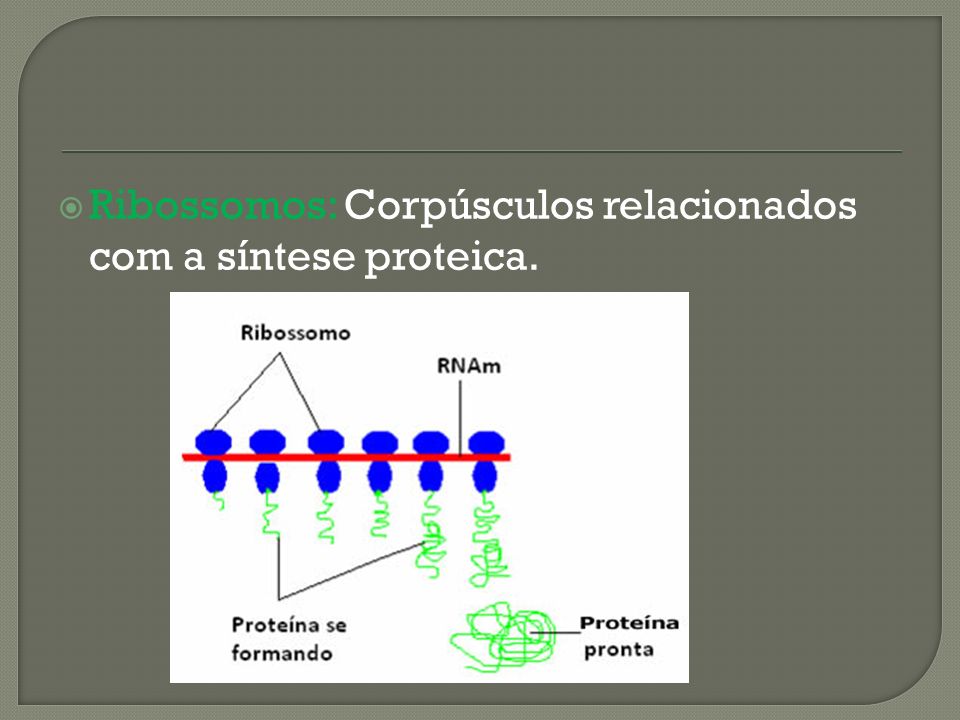 Ribossomos: Corpúsculos relacionados com a síntese proteica.

Ribossomo

RNAm

Proteína se formando

Proteína pronta